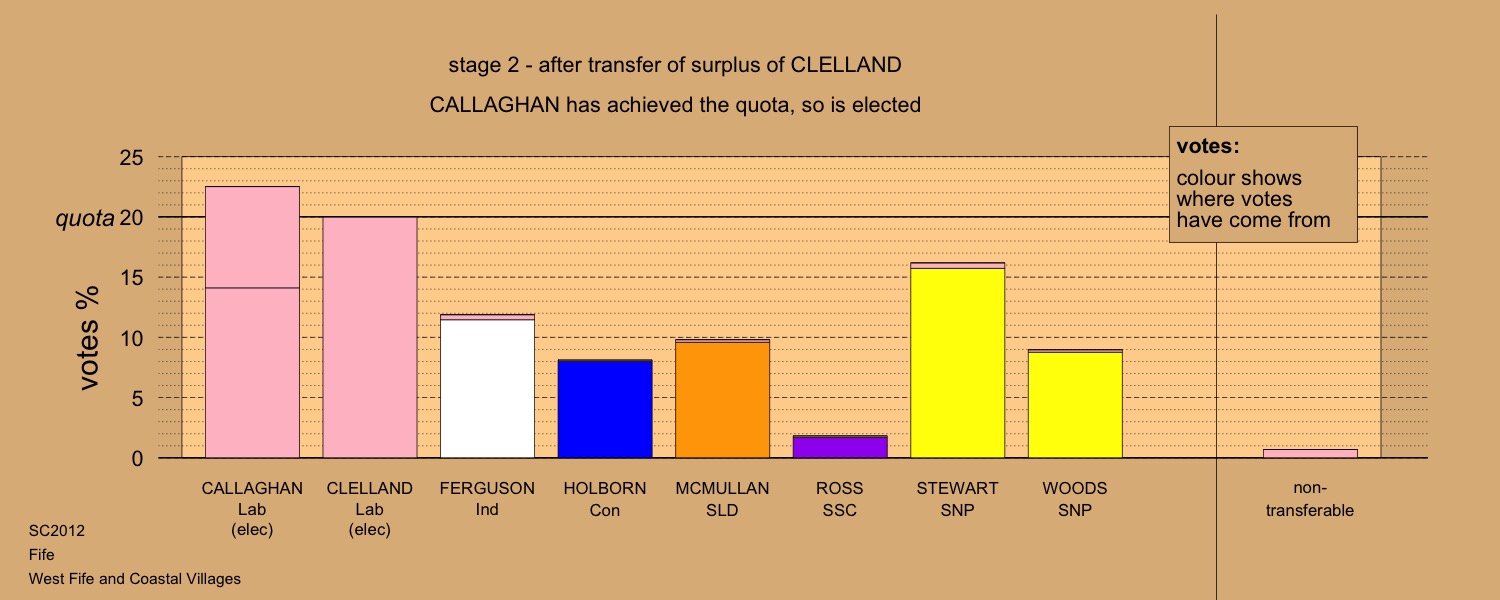 stage 2 - after transfer of surplus of CLELLAND

CALLAGHAN has achieved the quota, so is elected

votes:
colour shows where votes have come from

votes %

25
quota 20
15
10
5
0

CALLAGHAN
Lab
(elec)

CLELLAND
Lab
(elec)

FERGUSON
Ind

HOLBORN
Con

MCMULLAN
SLD

ROSS
SSC

STEWART
SNP

WOODS
SNP

non-transferable

SC2012
Fife
West Fife and Coastal Villages